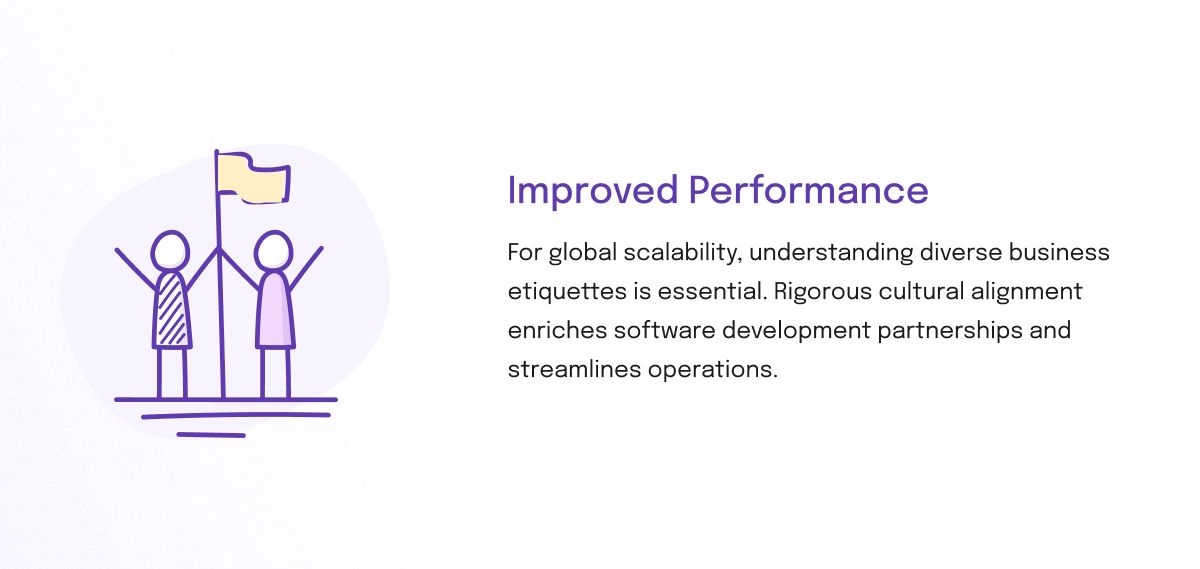 Improved Performance

For global scalability, understanding diverse business etiquettes is essential. Rigorous cultural alignment enriches software development partnerships and streamlines operations.